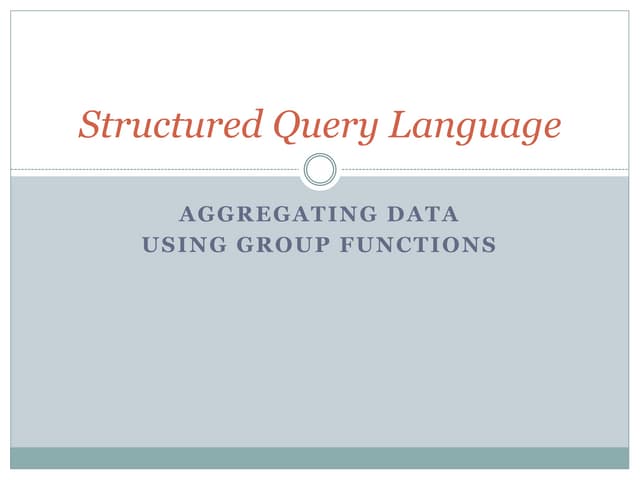 Structured Query Language

AGGREGATING DATA
USING GROUP FUNCTIONS